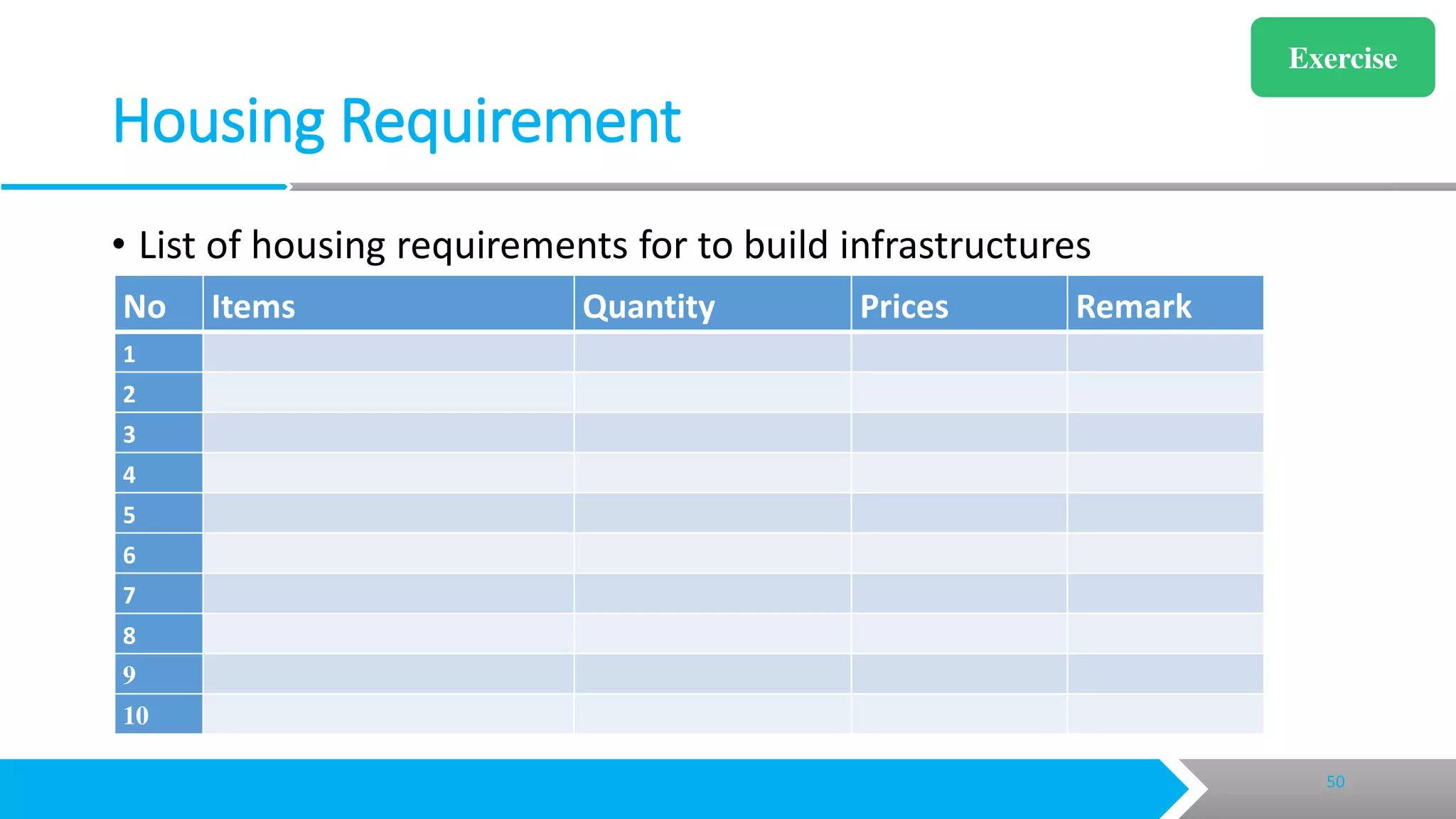 Exercise

Housing Requirement

• List of housing requirements for to build infrastructures

| No | Items | Quantity | Prices | Remark |
|---|---|---|---|---|
| 1 | | | | |
| 2 | | | | |
| 3 | | | | |
| 4 | | | | |
| 5 | | | | |
| 6 | | | | |
| 7 | | | | |
| 8 | | | | |
| 9 | | | | |
| 10 | | | | |

50